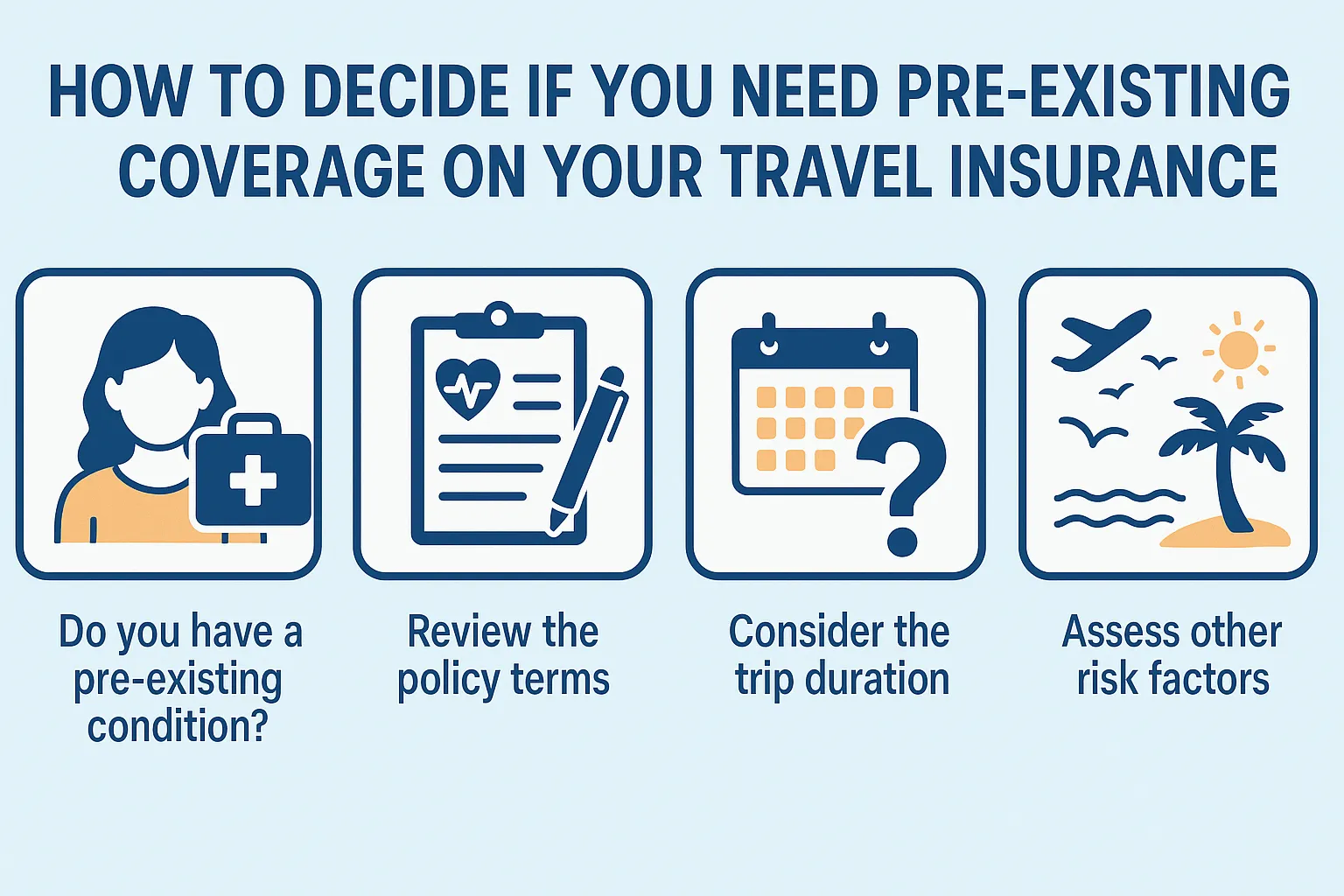 HOW TO DECIDE IF YOU NEED PRE-EXISTING COVERAGE ON YOUR TRAVEL INSURANCE

Do you have a pre-existing condition?

Review the policy terms

Consider the trip duration

Assess other risk factors